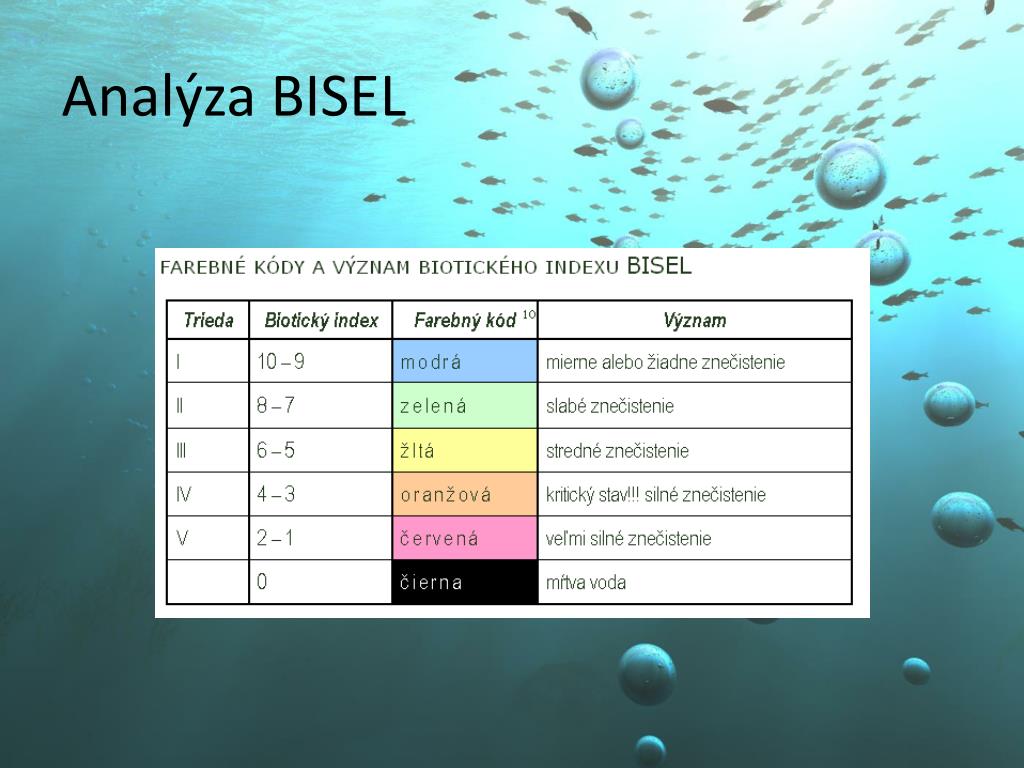 Analýza BISEL

FAREBNÉ KÓDY A VÝZNAM BIOTICKÉHO INDEXU BISEL

| Trieda | Biotický index | Farebný kód $^{10}$ | Význam |
|---|---|---|---|
| I | 10 – 9 | modrá | mierne alebo žiadne znečistenie |
| II | 8 – 7 | zelená | slabé znečistenie |
| III | 6 – 5 | žltá | stredné znečistenie |
| IV | 4 – 3 | oranžová | kritický stav!!! silné znečistenie |
| V | 2 – 1 | červená | veľmi silné znečistenie |
| | 0 | čierna | mŕtva voda |